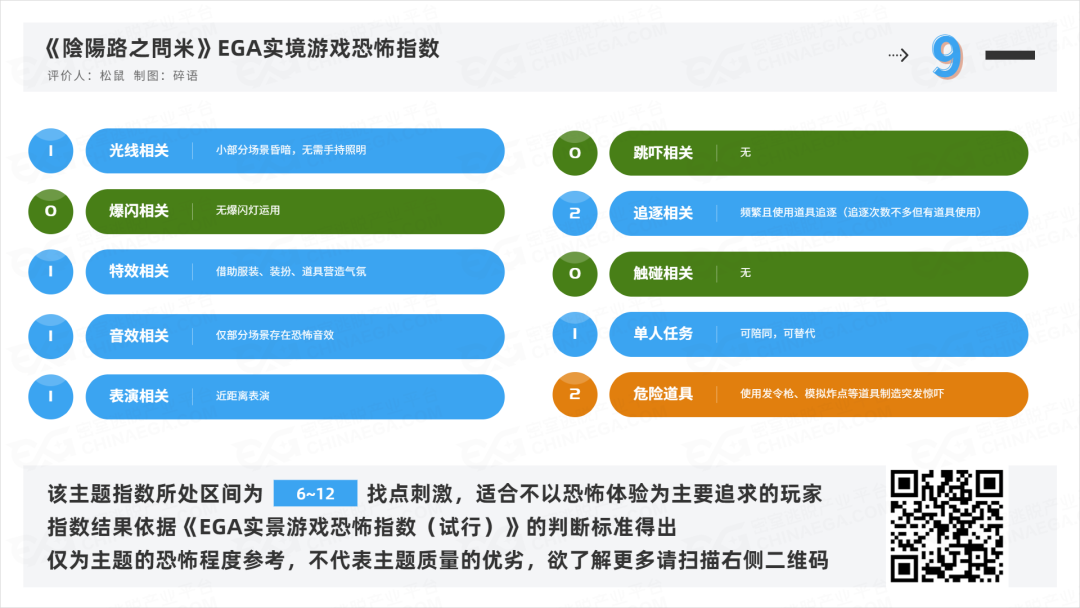 《陰陽路之問米》EGA实境游戏恐怖指数
评价人：松鼠 制图：碎语

9

1 光线相关 小部分场景昏暗，无需手持照明

0 爆闪相关 无爆闪灯运用

1 特效相关 借助服装、装扮、道具营造气氛

1 音效相关 仅部分场景存在恐怖音效

1 表演相关 近距离表演

0 跳吓相关 无

2 追逐相关 频繁且使用道具追逐（追逐次数不多但有道具使用）

0 触碰相关 无

1 单人任务 可陪同，可替代

2 危险道具 使用发令枪、模拟炸点等道具制造突发惊吓

该主题指数所处区间为 6~12 找点刺激，适合不以恐怖体验为主要追求的玩家
指数结果依据《EGA实景游戏恐怖指数（试行）》的判断标准得出
仅为主题的恐怖程度参考，不代表主题质量的优劣，欲了解更多请扫描右侧二维码